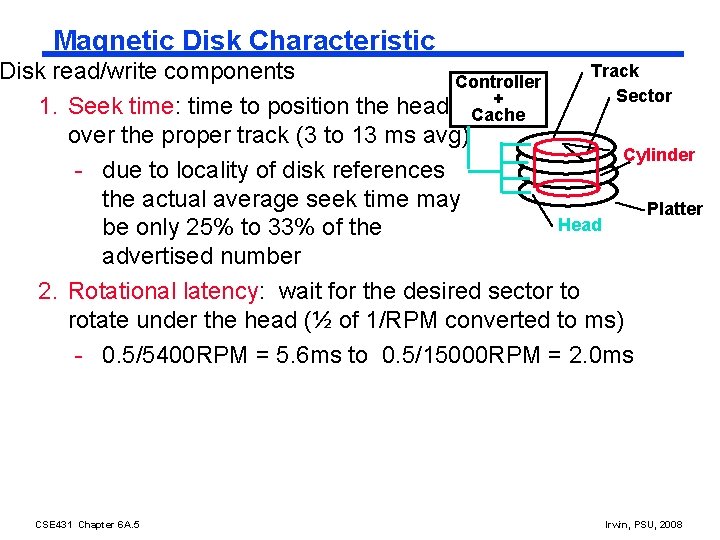 Magnetic Disk Characteristic

Disk read/write components

1. Seek time: time to position the head over the proper track (3 to 13 ms avg)

- due to locality of disk references the actual average seek time may be only 25% to 33% of the advertised number

2. Rotational latency: wait for the desired sector to rotate under the head (½ of 1/RPM converted to ms)

- 0.5/5400RPM = 5.6ms to 0.5/15000RPM = 2.0ms

Controller + Cache

Track

Sector

Cylinder

Platter

Head

CSE431 Chapter 6A.5

Irwin, PSU, 2008